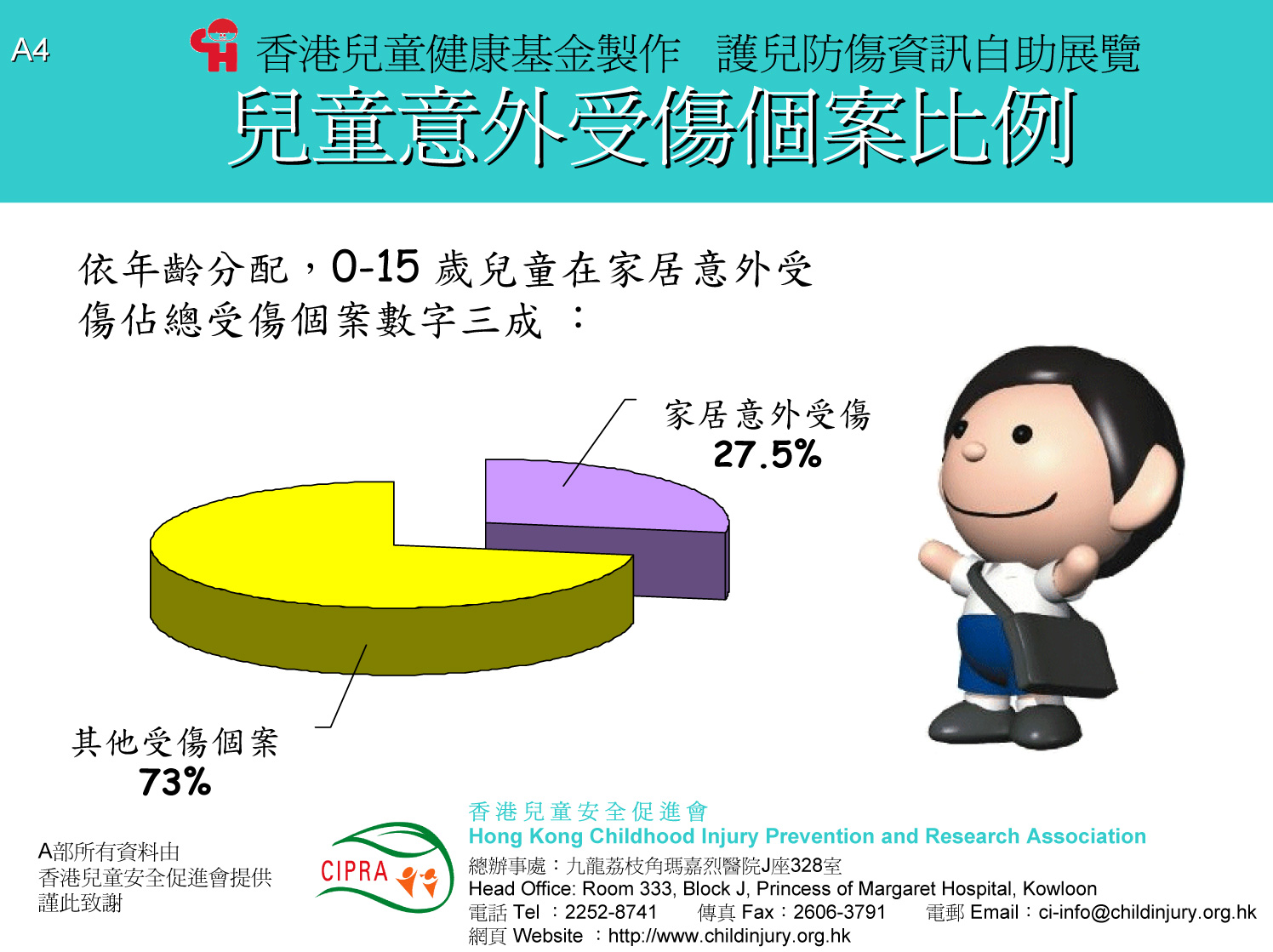 A4

香港兒童健康基金製作　護兒防傷資訊自助展覽

兒童意外受傷個案比例

依年齡分配，0-15 歲兒童在家居意外受傷佔總受傷個案數字三成 ：

家居意外受傷
27.5%

其他受傷個案
73%

A部所有資料由
香港兒童安全促進會提供
謹此致謝

CIPRA

香港兒童安全促進會
Hong Kong Childhood Injury Prevention and Research Association
總辦事處：九龍荔枝角瑪嘉烈醫院J座328室
Head Office: Room 333, Block J, Princess of Margaret Hospital, Kowloon
電話 Tel ：2252-8741　傳真 Fax：2606-3791　電郵 Email：ci-info@childinjury.org.hk
網頁 Website ：http://www.childinjury.org.hk